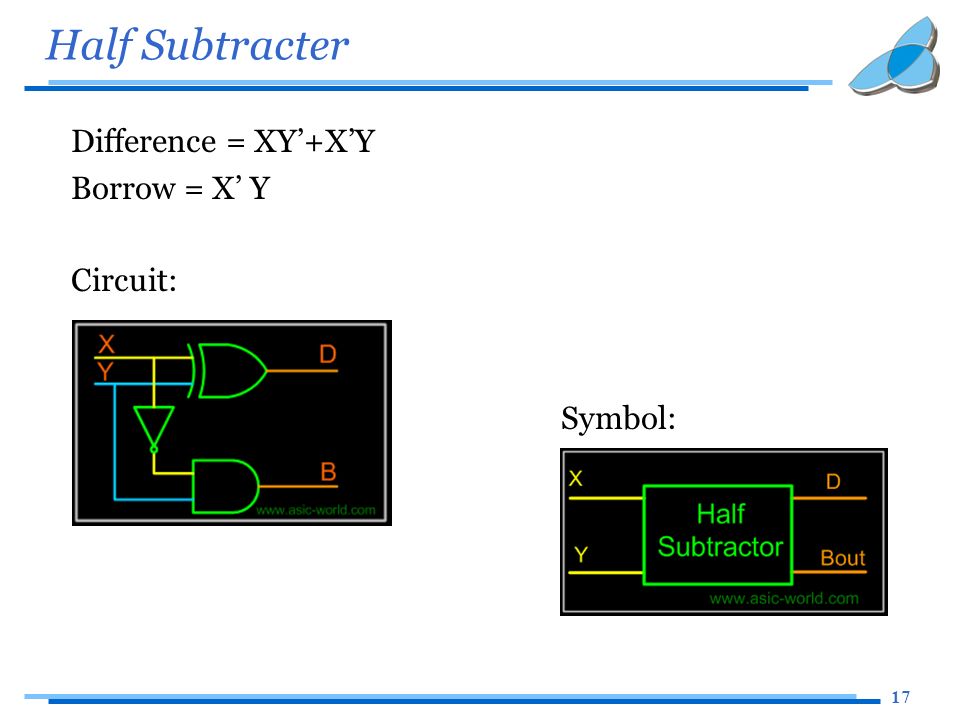 Half Subtracter

Difference = XY’+X’Y

Borrow = X’ Y

Circuit:

X
Y
D
B
www.asic-world.com

Symbol:

X
Y
Half Subtractor
D
Bout
www.asic-world.com

17